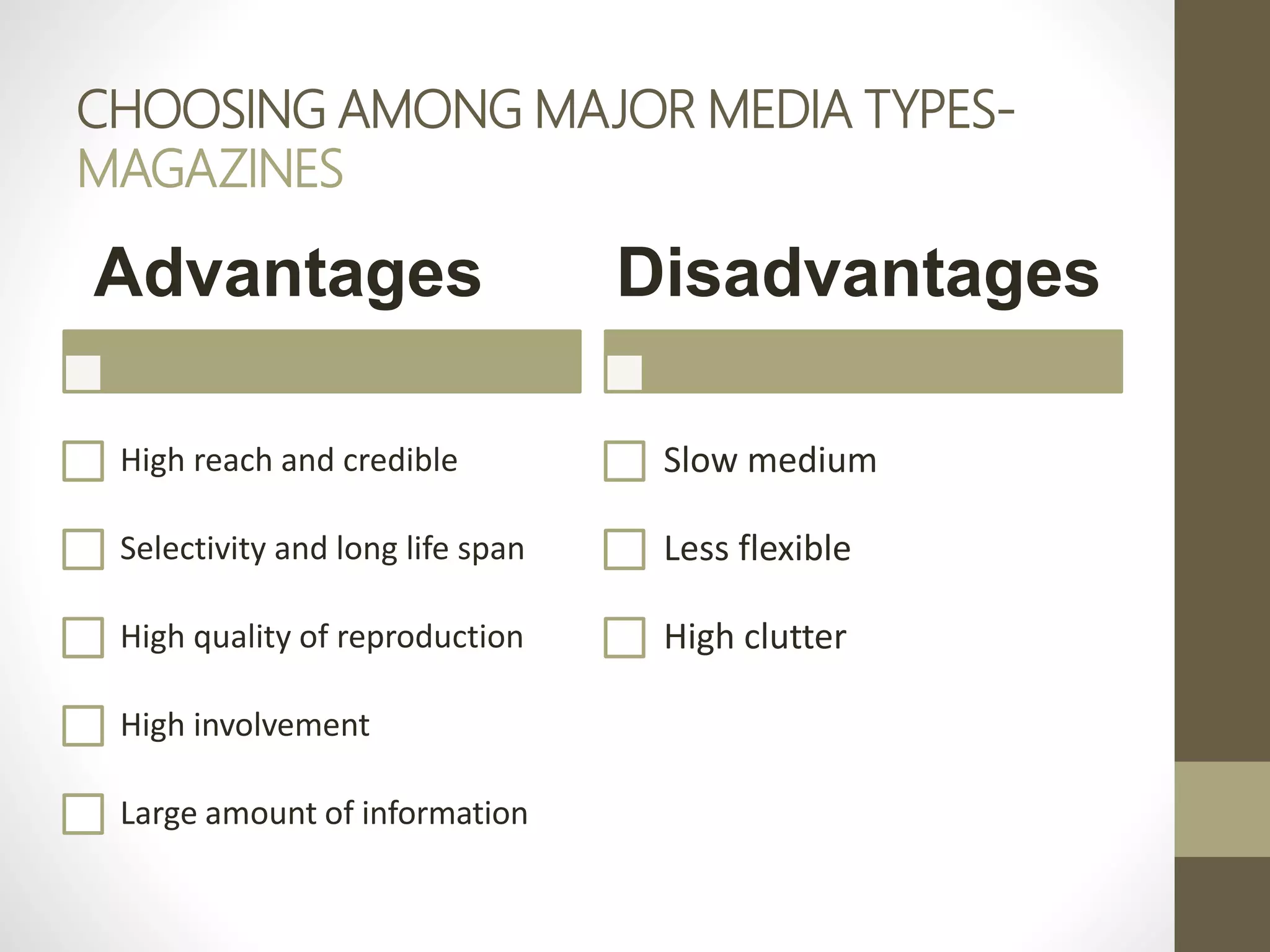 CHOOSING AMONG MAJOR MEDIA TYPES-MAGAZINES

Advantages

High reach and credible

Selectivity and long life span

High quality of reproduction

High involvement

Large amount of information

Disadvantages

Slow medium

Less flexible

High clutter